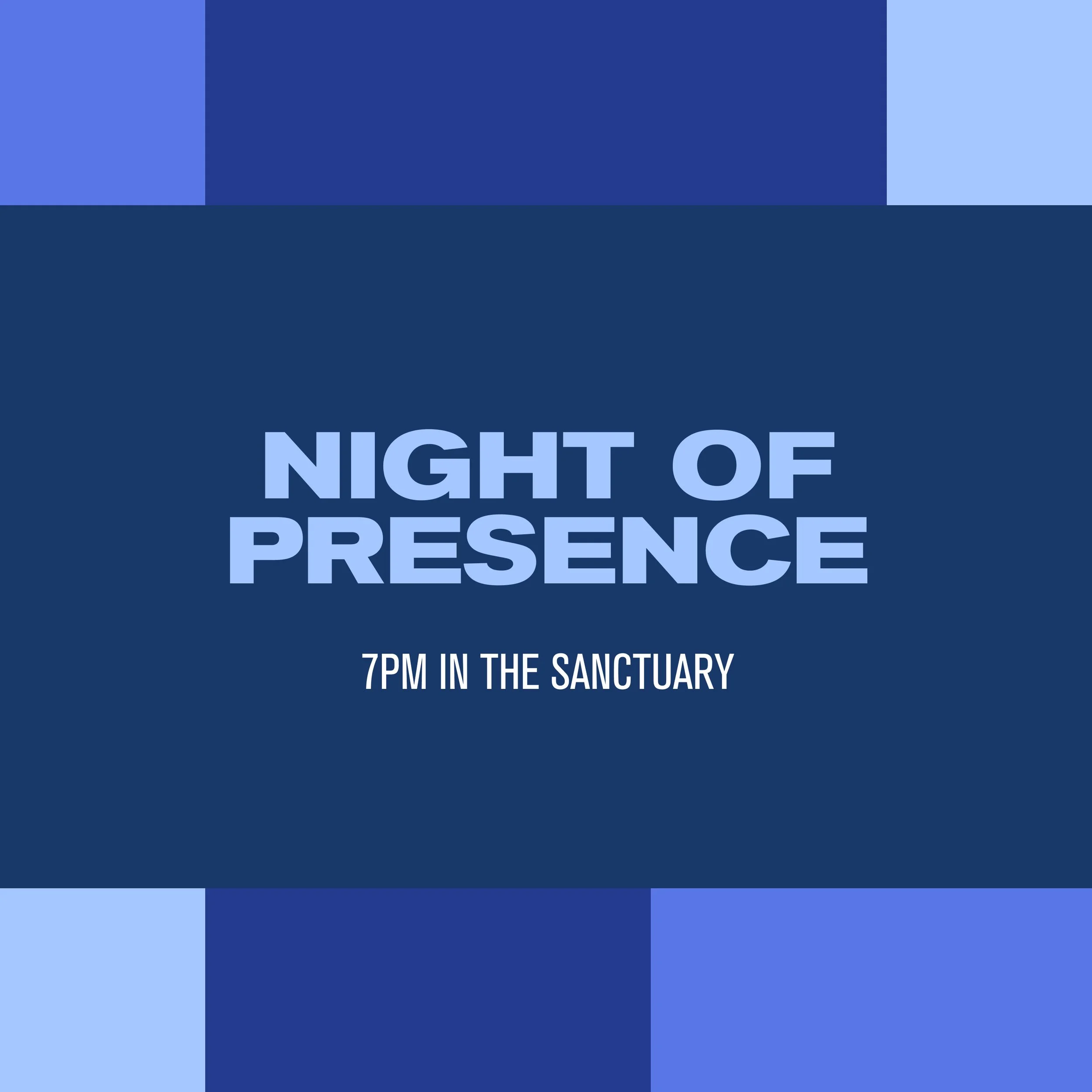 NIGHT OF PRESENCE

7PM IN THE SANCTUARY